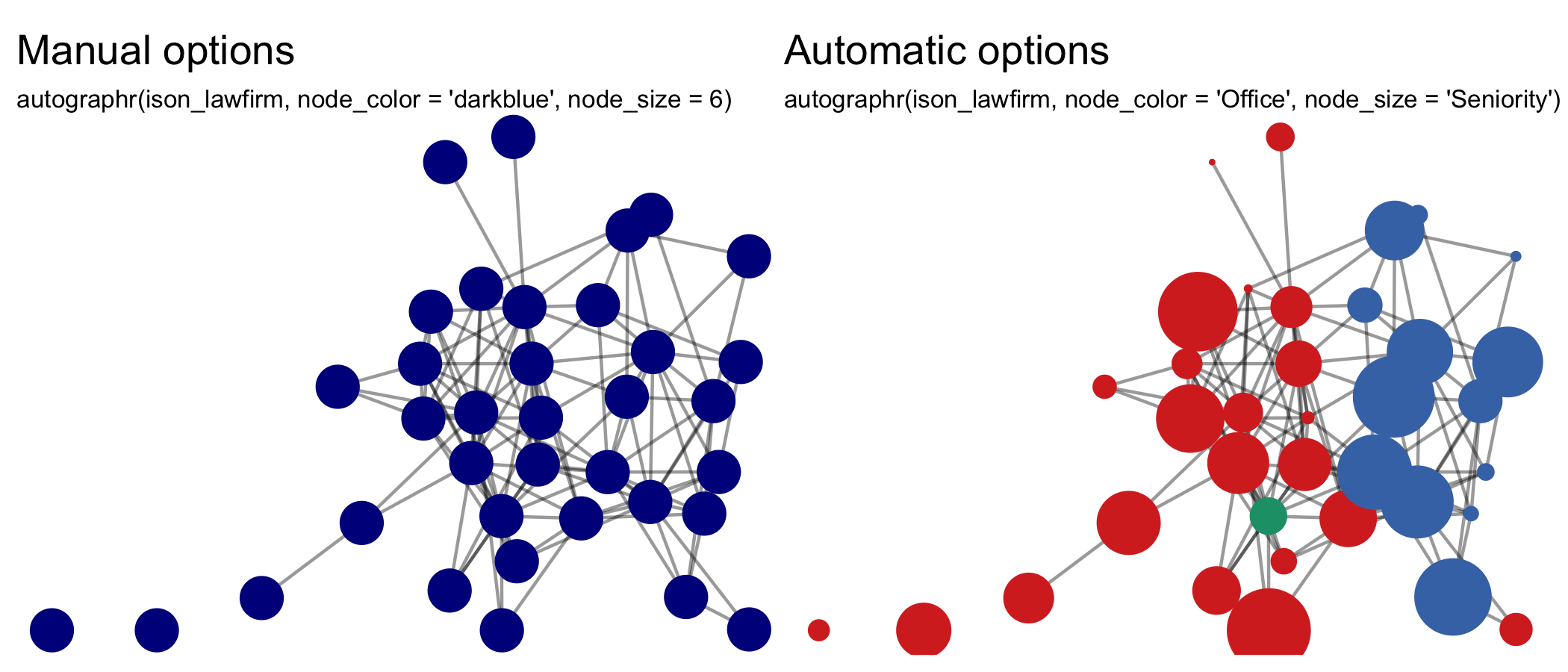 Manual options
autographr(ison_lawfirm, node_color = 'darkblue', node_size = 6)

Automatic options
autographr(ison_lawfirm, node_color = 'Office', node_size = 'Seniority')